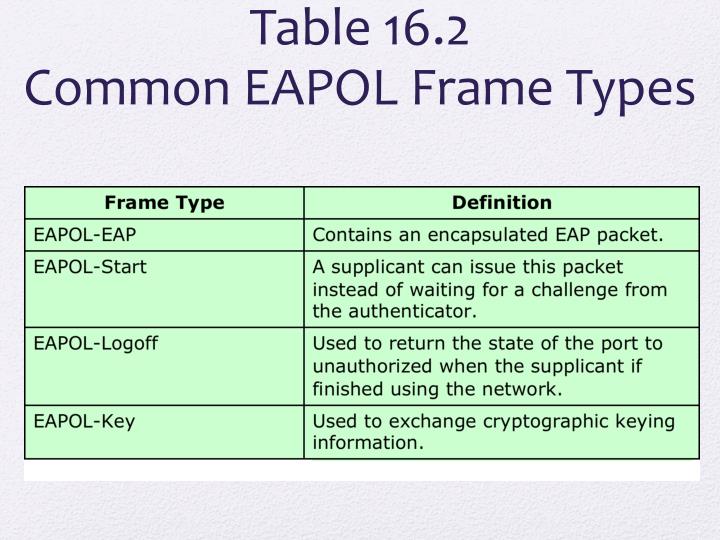 Table 16.2
Common EAPOL Frame Types

| Frame Type | Definition |
|---|---|
| EAPOL-EAP | Contains an encapsulated EAP packet. |
| EAPOL-Start | A supplicant can issue this packet instead of waiting for a challenge from the authenticator. |
| EAPOL-Logoff | Used to return the state of the port to unauthorized when the supplicant if finished using the network. |
| EAPOL-Key | Used to exchange cryptographic keying information. |